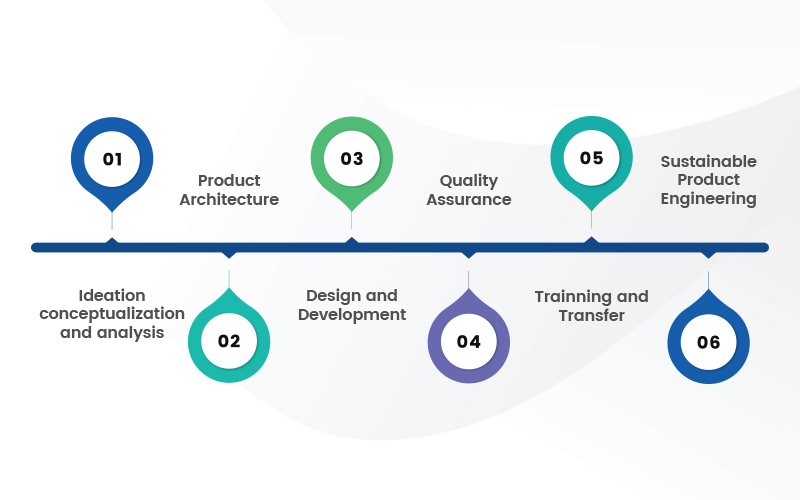 01

Ideation conceptualization and analysis

02

Product Architecture

03

Design and Development

04

Quality Assurance

05

Trainning and Transfer

06

Sustainable Product Engineering